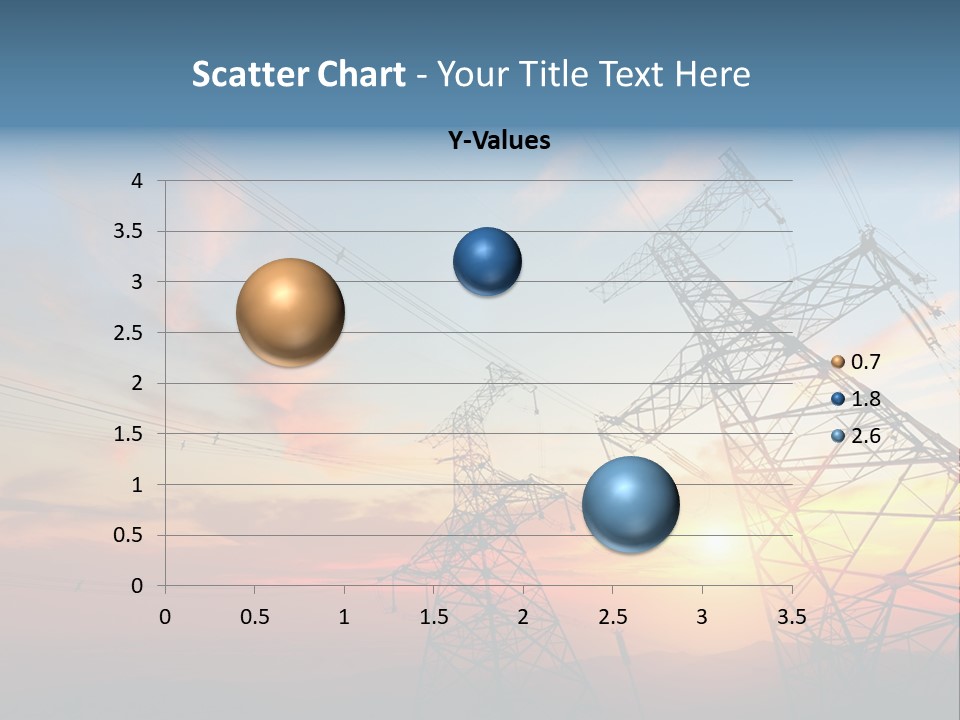 Scatter Chart - Your Title Text Here

Y-Values

4
3.5
3
2.5
2
1.5
1
0.5
0

0 0.5 1 1.5 2 2.5 3 3.5

0.7
1.8
2.6